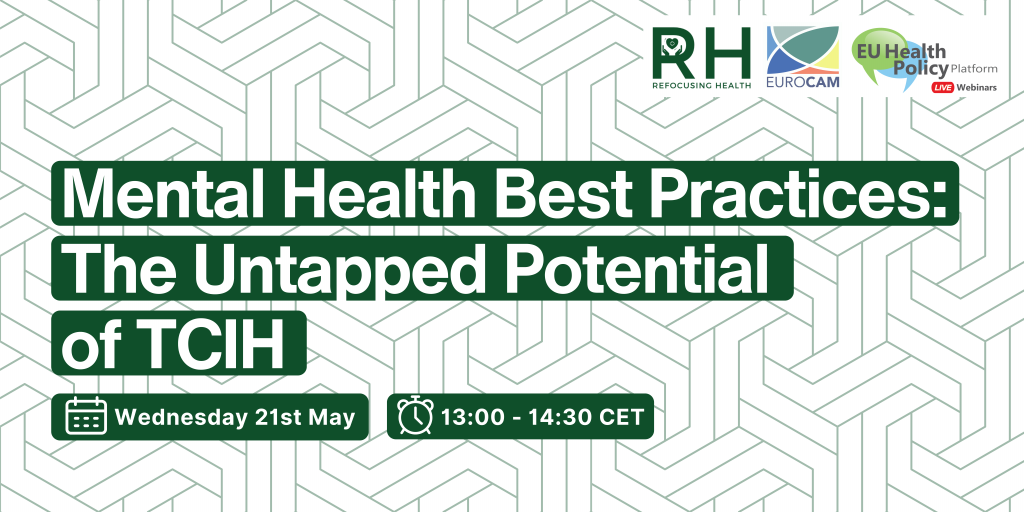 RH
REFOCUSING HEALTH

EUROCAM

EU Health Policy Platform
LIVE Webinars

Mental Health Best Practices: The Untapped Potential of TCIH

Wednesday 21st May

13:00 - 14:30 CET